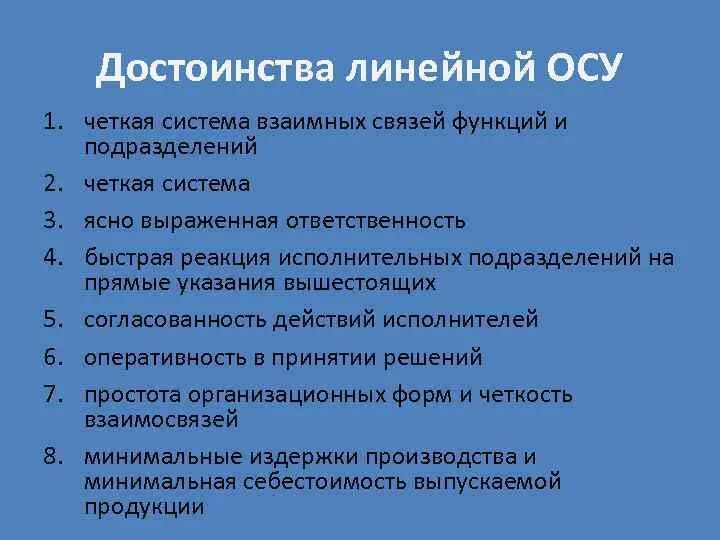 Достоинства линейной ОСУ

1. четкая система взаимных связей функций и подразделений
2. четкая система
3. ясно выраженная ответственность
4. быстрая реакция исполнительных подразделений на прямые указания вышестоящих
5. согласованность действий исполнителей
6. оперативность в принятии решений
7. простота организационных форм и четкость взаимосвязей
8. минимальные издержки производства и минимальная себестоимость выпускаемой продукции